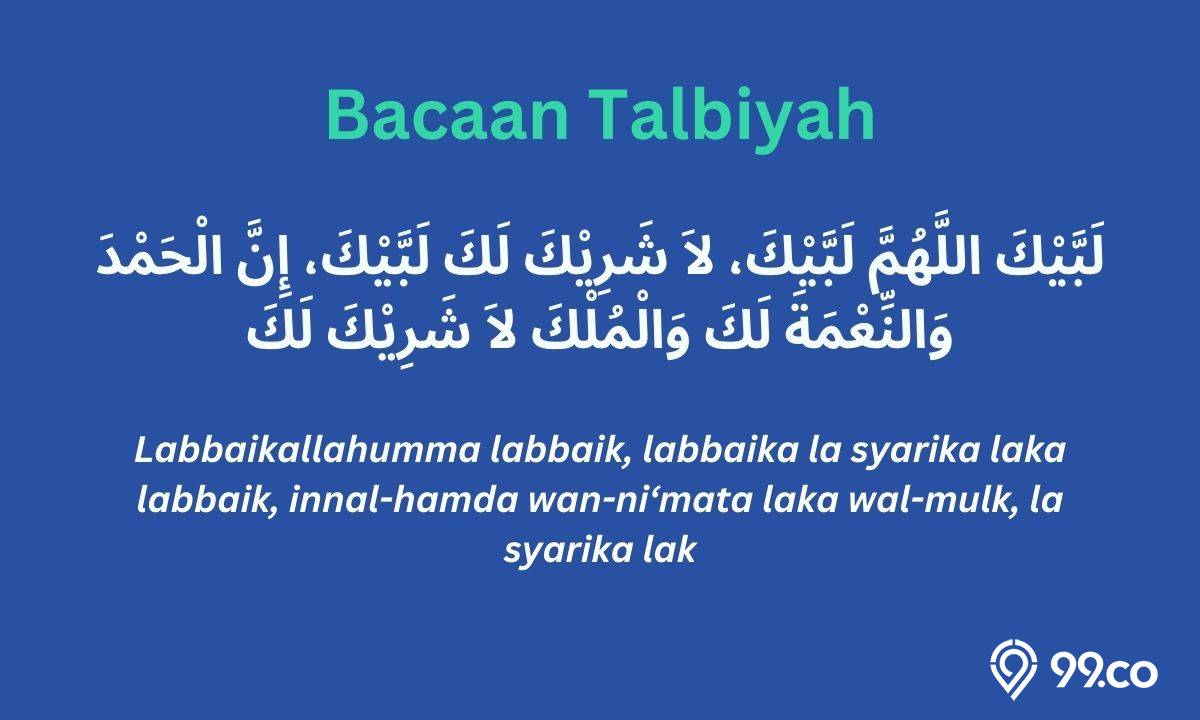 Bacaan Talbiyah

لَبَّيْكَ اللَّهُمَّ لَبَّيْكَ، لاَ شَرِيْكَ لَكَ لَبَّيْكَ، إِنَّ الْحَمْدَ وَالنِّعْمَةَ لَكَ وَالْمُلْكَ لاَ شَرِيْكَ لَكَ

Labbaikallahumma labbaik, labbaika la syarika laka labbaik, innal-hamda wan-ni‘mata laka wal-mulk, la syarika lak

99.co